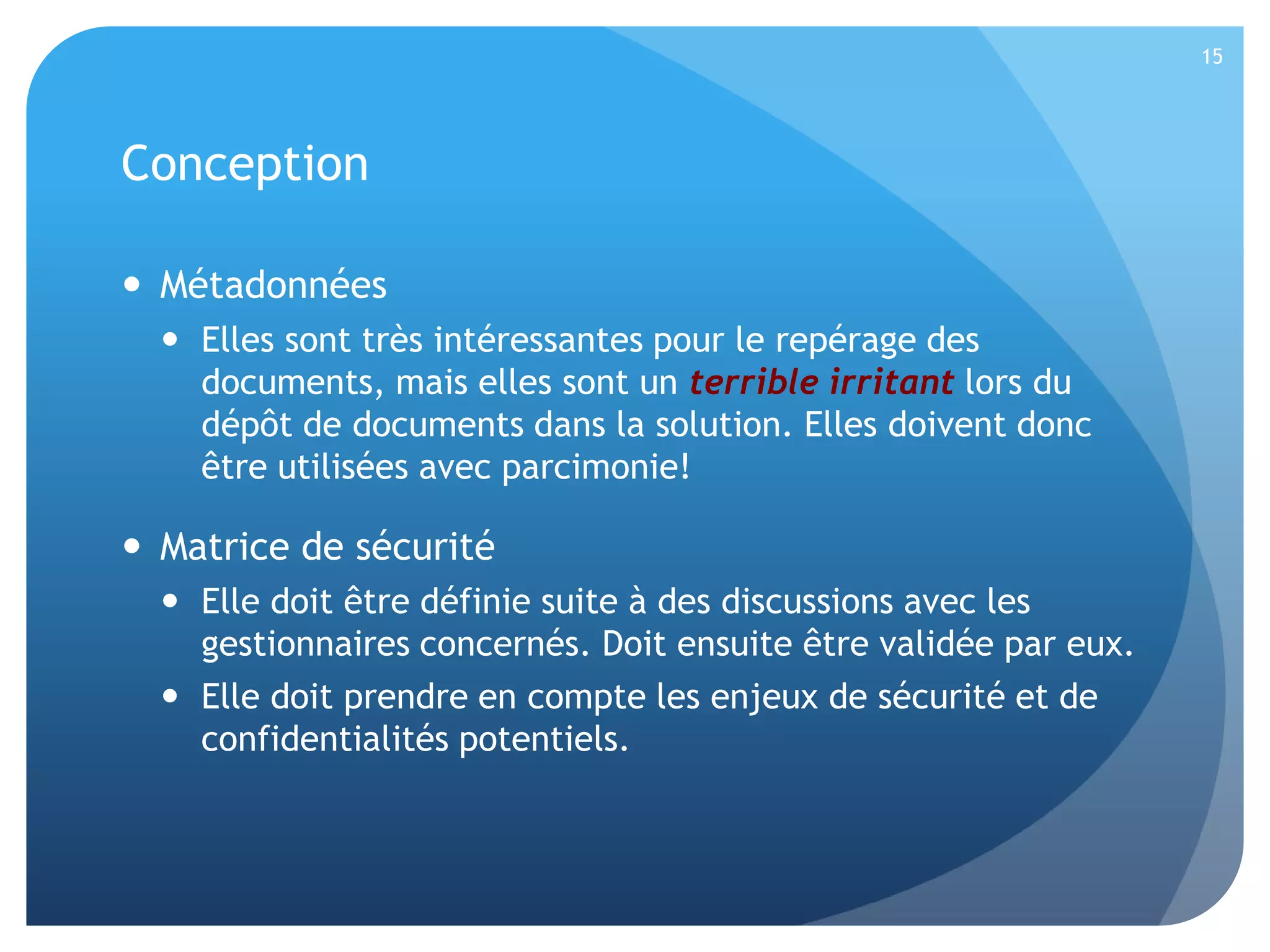 15

Conception

• Métadonnées
  • Elles sont très intéressantes pour le repérage des documents, mais elles sont un terrible irritant lors du dépôt de documents dans la solution. Elles doivent donc être utilisées avec parcimonie!

• Matrice de sécurité
  • Elle doit être définie suite à des discussions avec les gestionnaires concernés. Doit ensuite être validée par eux.
  • Elle doit prendre en compte les enjeux de sécurité et de confidentialités potentiels.